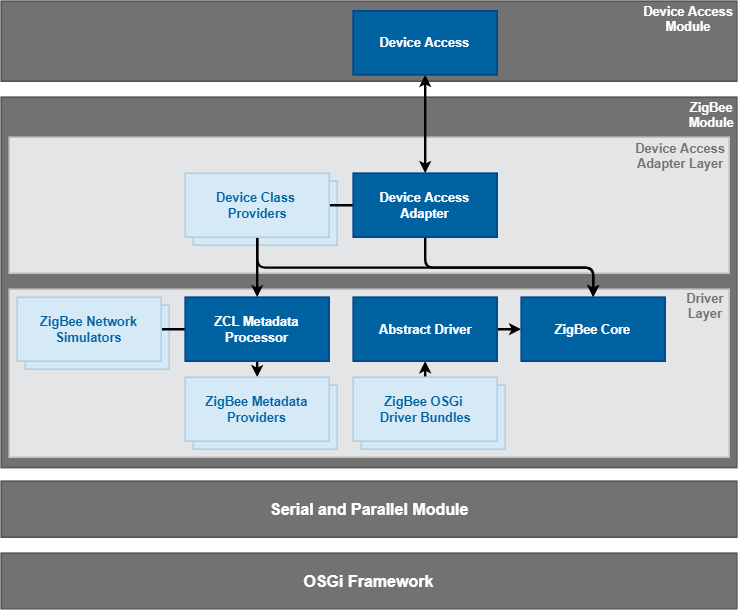 Device Access Module

Device Access

ZigBee Module

Device Access Adapter Layer

Device Class Providers

Device Access Adapter

Driver Layer

ZigBee Network Simulators

ZCL Metadata Processor

Abstract Driver

ZigBee Core

ZigBee Metadata Providers

ZigBee OSGi Driver Bundles

Serial and Parallel Module

OSGi Framework